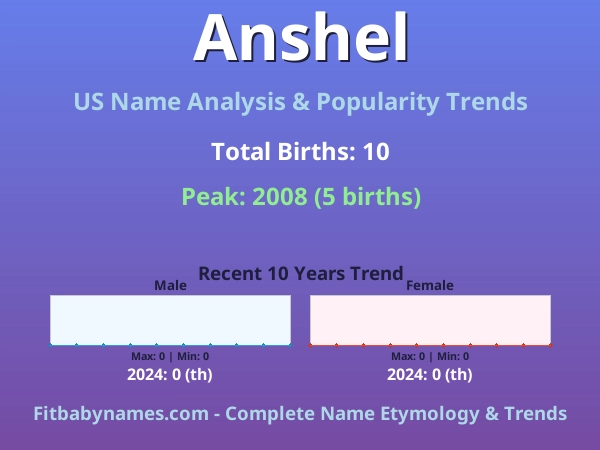 Anshel

US Name Analysis & Popularity Trends

Total Births: 10

Peak: 2008 (5 births)

Recent 10 Years Trend

Male

Max: 0 | Min: 0

2024: 0 (th)

Female

Max: 0 | Min: 0

2024: 0 (th)

Fitbabynames.com - Complete Name Etymology & Trends